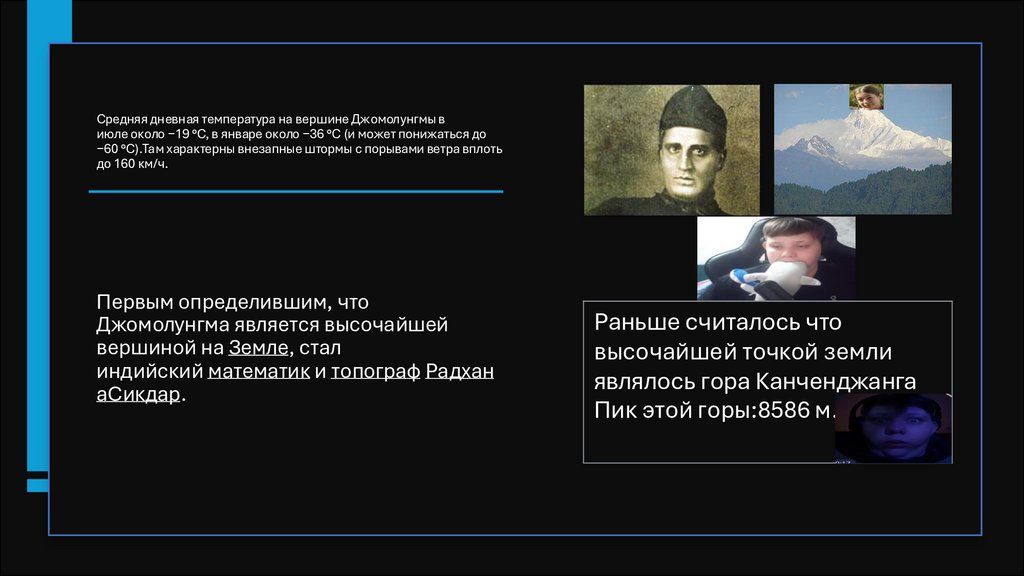 Средняя дневная температура на вершине Джомолунгмы в июле около −19 °C, в январе около −36 °C (и может понижаться до −60 °C).Там характерны внезапные штормы с порывами ветра вплоть до 160 км/ч.

Первым определившим, что Джомолунгма является высочайшей вершиной на Земле, стал индийский математик и топограф Радхан аСикдар.

Раньше считалось что высочайшей точкой земли являлось гора Канченджанга Пик этой горы:8586 м.